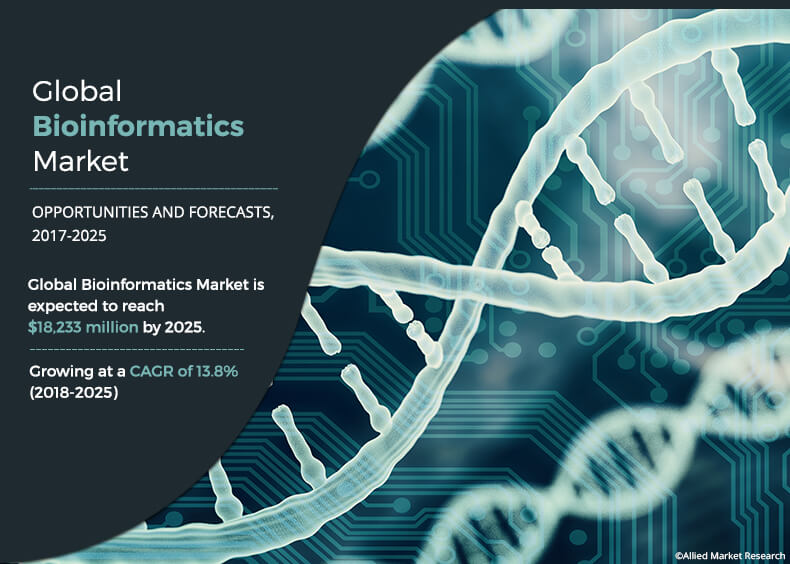 Global
Bioinformatics
Market

OPPORTUNITIES AND FORECASTS, 2017-2025

Global Bioinformatics Market is expected to reach $18,233 million by 2025.

Growing at a CAGR of 13.8% (2018-2025)

©Allied Market Research